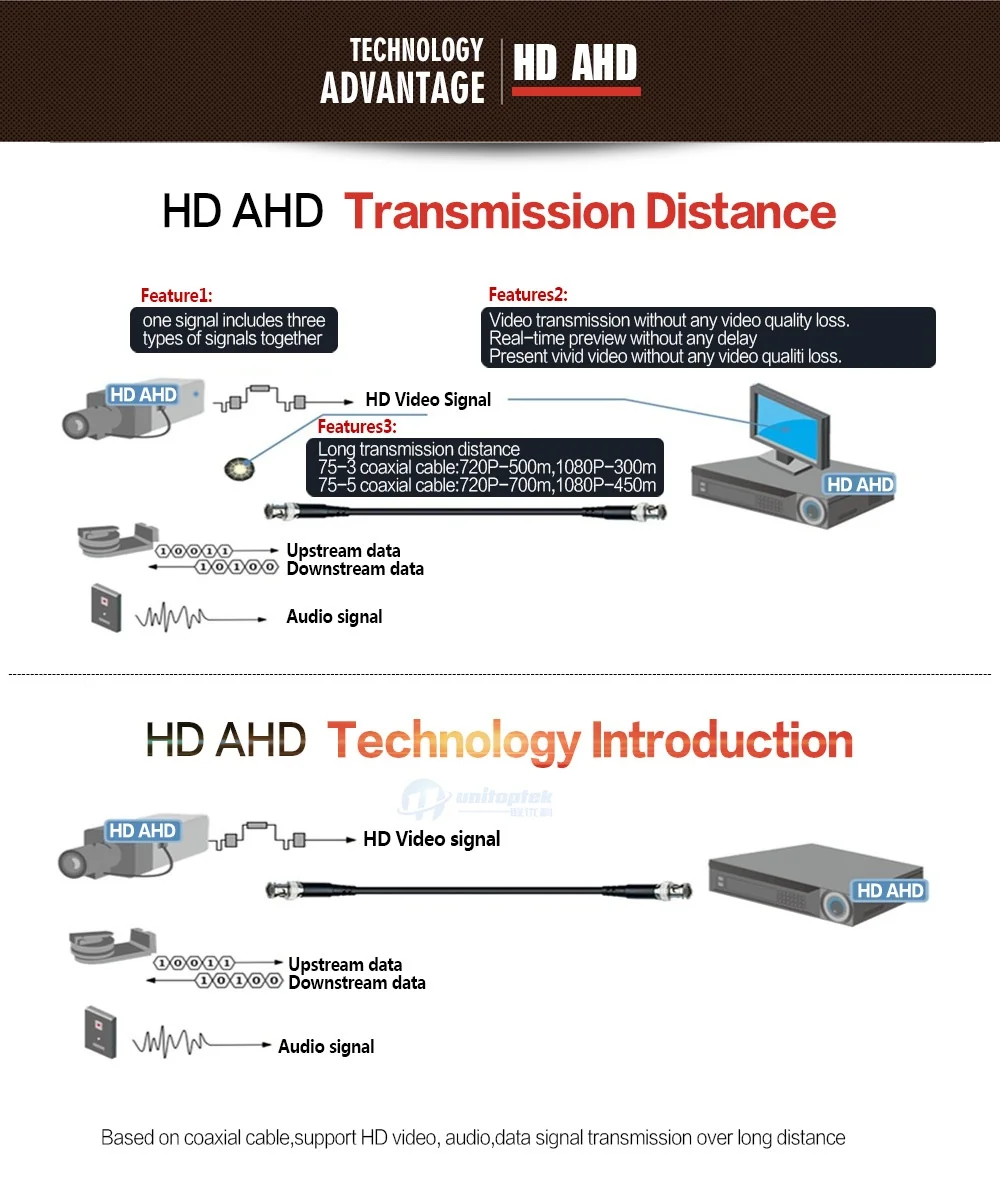 TECHNOLOGY ADVANTAGE HD AHD

HD AHD Transmission Distance

Feature1:
one signal includes three types of signals together

Features2:
Video transmission without any video quality loss.
Real-time preview without any delay
Present vivid video without any video qualiti loss.

HD AHD
HD Video Signal

Features3:
Long transmission distance
75-3 coaxial cable:720P-500m,1080P-300m
75-5 coaxial cable:720P-700m,1080P-450m

HD AHD

10011 Upstream data
10100 Downstream data

Audio signal

HD AHD Technology Introduction

unitoptek

HD AHD
HD Video signal

HD AHD

10011 Upstream data
10100 Downstream data

Audio signal

Based on coaxial cable,support HD video, audio,data signal transmission over long distance